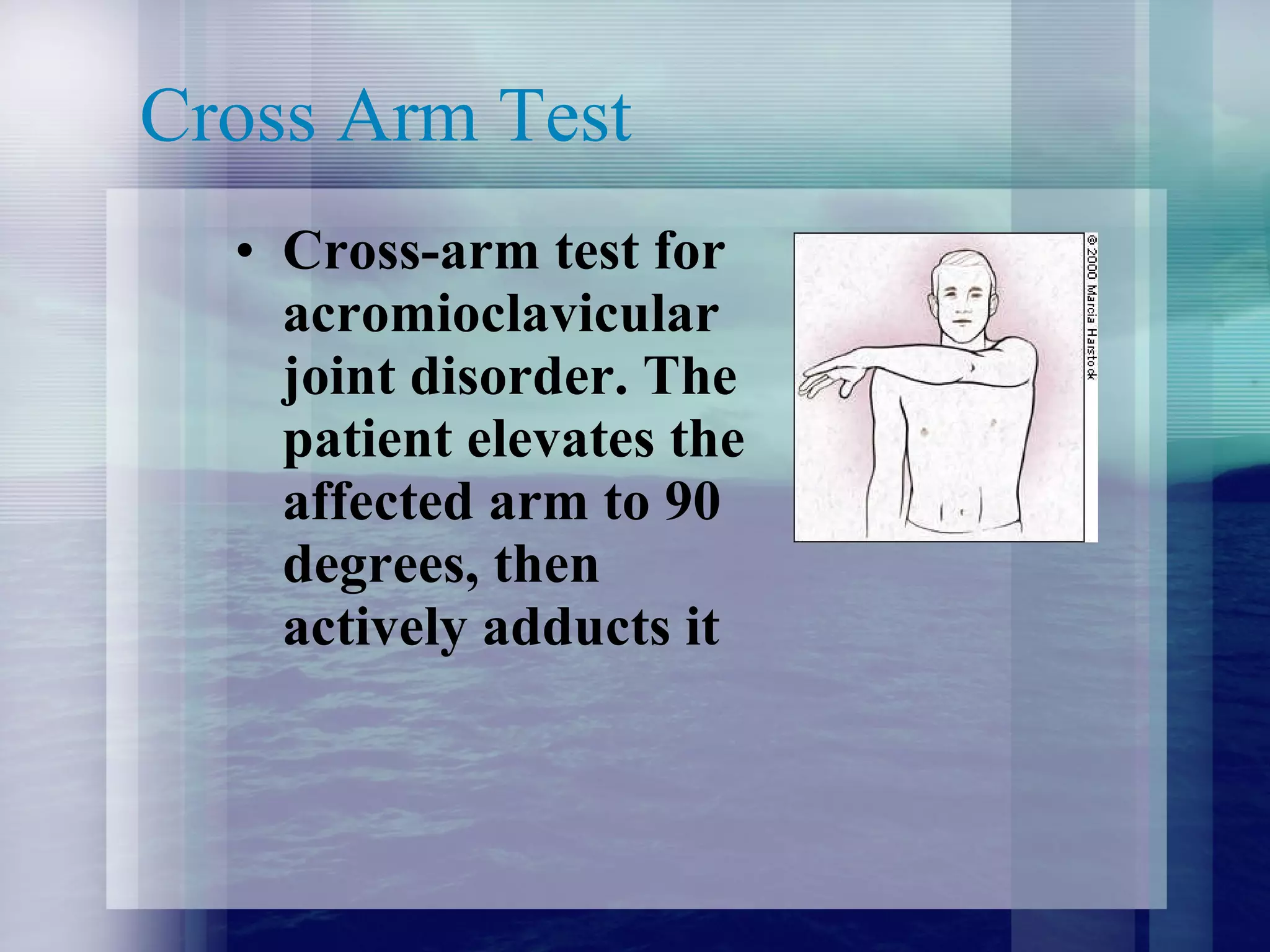 Cross Arm Test

• Cross-arm test for acromioclavicular joint disorder. The patient elevates the affected arm to 90 degrees, then actively adducts it

© 2000 Marcia Hartsock